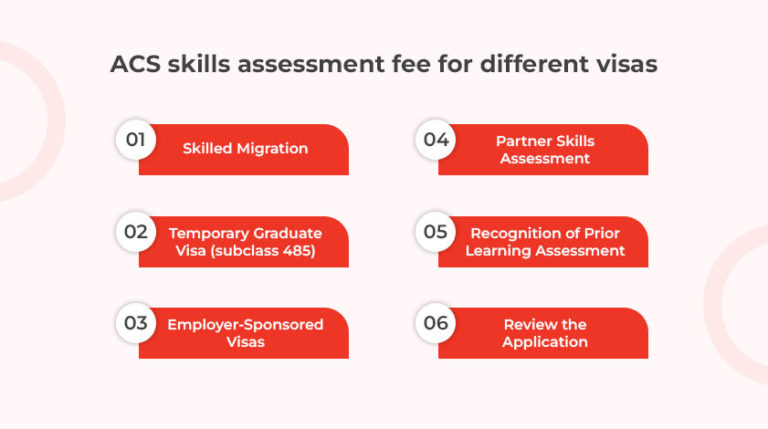 ACS skills assessment fee for different visas

01 Skilled Migration

02 Temporary Graduate Visa (subclass 485)

03 Employer-Sponsored Visas

04 Partner Skills Assessment

05 Recognition of Prior Learning Assessment

06 Review the Application